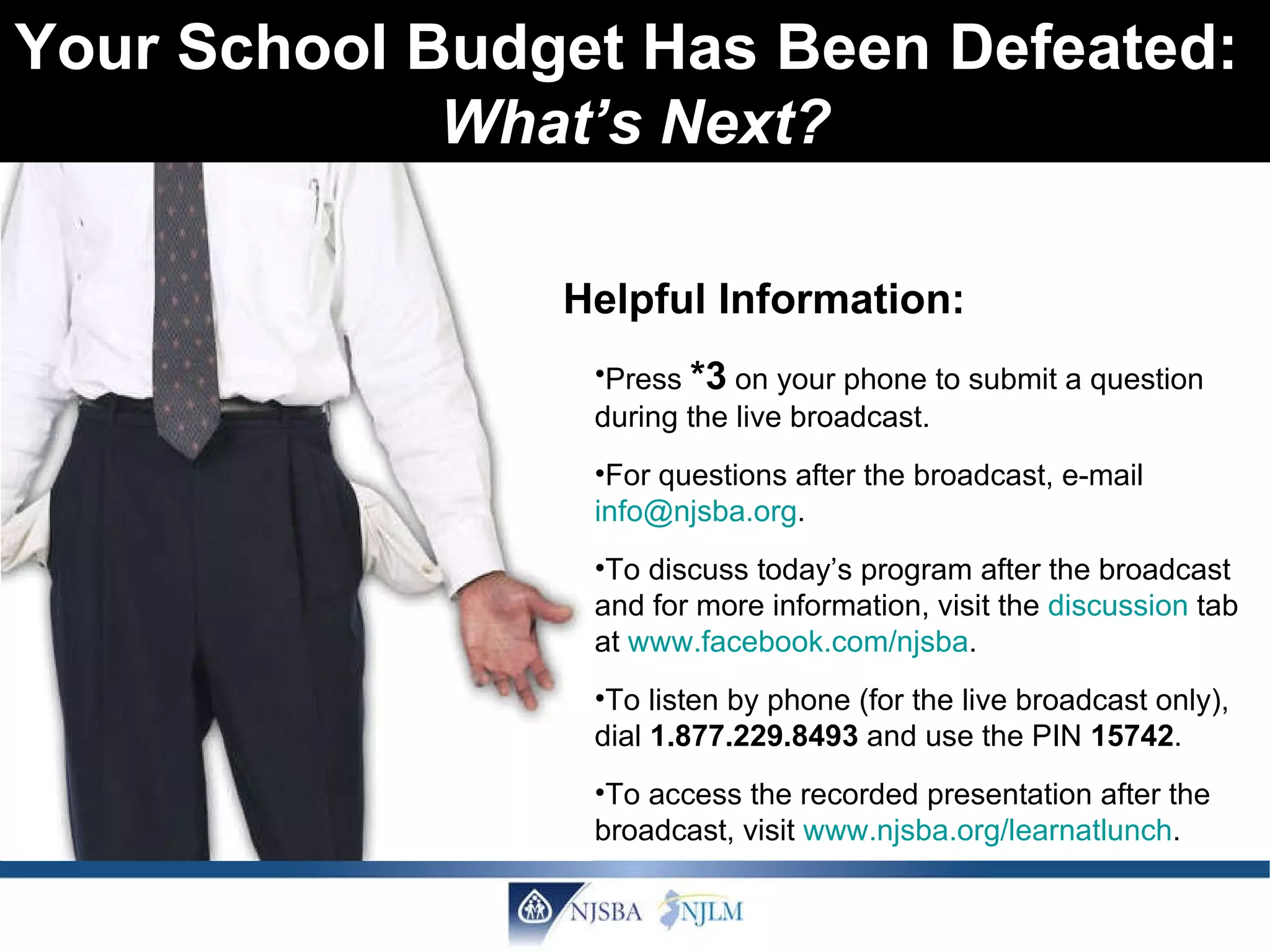 Your School Budget Has Been Defeated: What's Next?

Helpful Information:

•Press *3 on your phone to submit a question during the live broadcast.

•For questions after the broadcast, e-mail info@njsba.org.

•To discuss today's program after the broadcast and for more information, visit the discussion tab at www.facebook.com/njsba.

•To listen by phone (for the live broadcast only), dial 1.877.229.8493 and use the PIN 15742.

•To access the recorded presentation after the broadcast, visit www.njsba.org/learnatlunch.

NJSBA NJLM